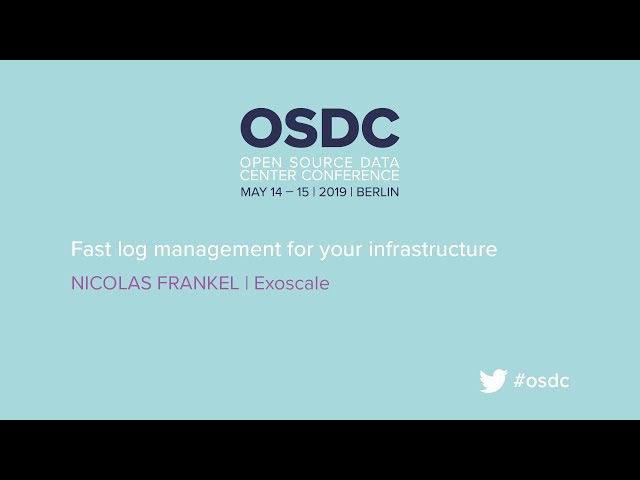 OSDC
OPEN SOURCE DATA CENTER CONFERENCE
MAY 14 – 15 | 2019 | BERLIN

Fast log management for your infrastructure

NICOLAS FRANKEL | Exoscale

#osdc